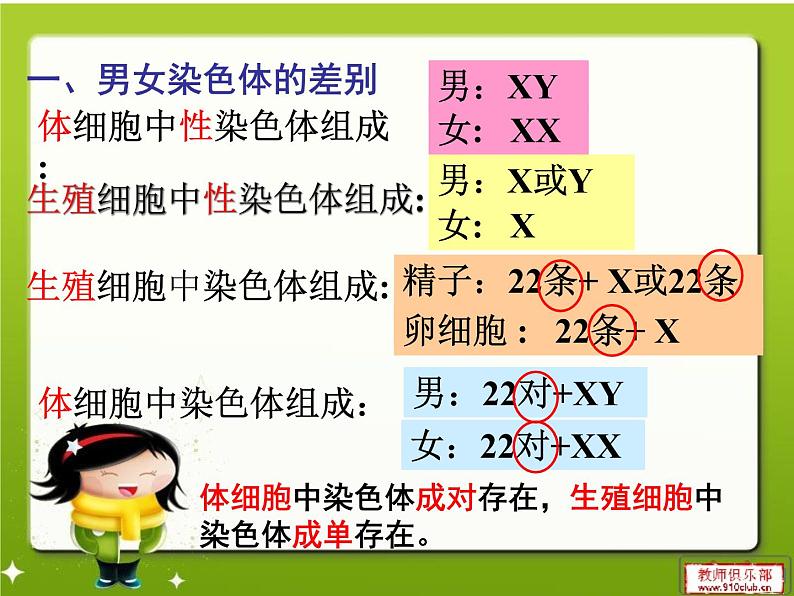 一、男女染色体的差别

体细胞中性染色体组成：

男：XY
女：XX

生殖细胞中性染色体组成：

男：X或Y
女：X

生殖细胞中染色体组成：

精子：22条+ X或22条
卵细胞： 22条+ X

体细胞中染色体组成：

男：22对+XY
女：22对+XX

体细胞中染色体成对存在，生殖细胞中染色体成单存在。

教师俱乐部
www.910club.cn